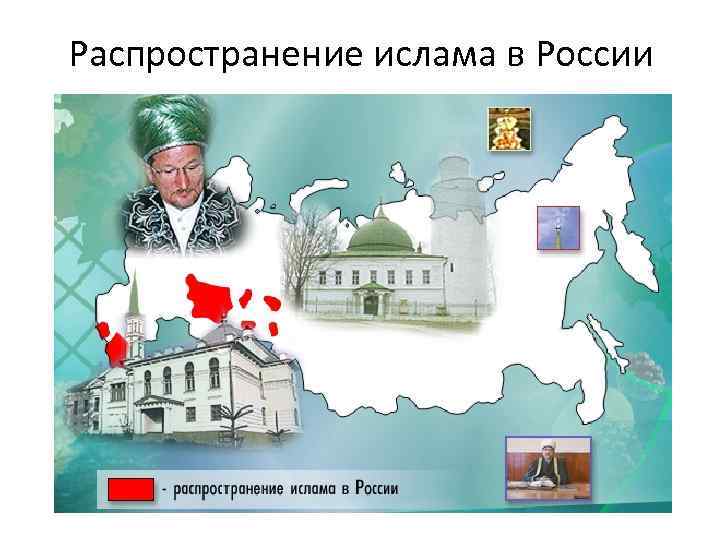 Распространение ислама в России

- распространение ислама в России